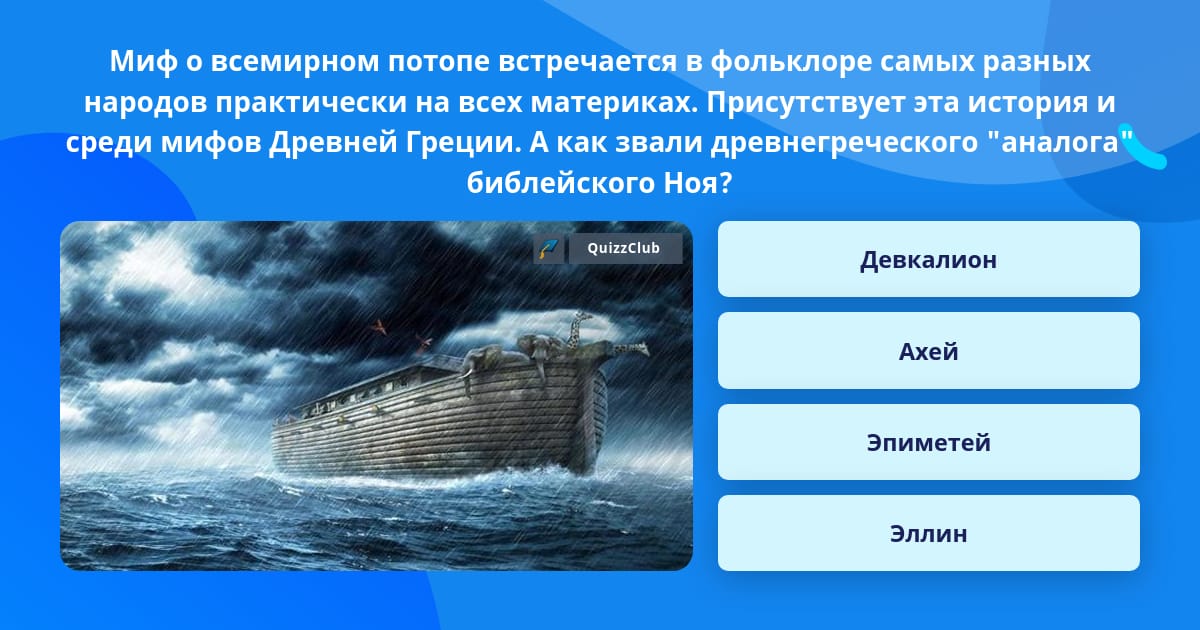 Миф о всемирном потопе встречается в фольклоре самых разных народов практически на всех материках. Присутствует эта история и среди мифов Древней Греции. А как звали древнегреческого "аналога" библейского Ноя?

QuizzClub

Девкалион

Ахей

Эпиметей

Эллин